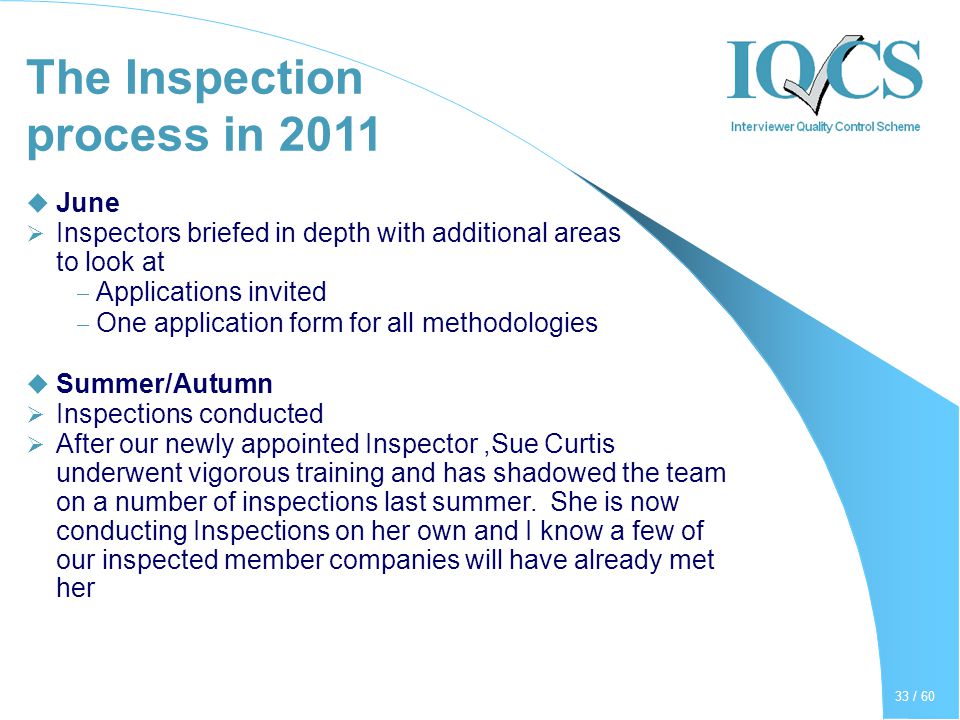 The Inspection process in 2011

IQCS
Interviewer Quality Control Scheme

June
Inspectors briefed in depth with additional areas to look at
– Applications invited
– One application form for all methodologies

Summer/Autumn
Inspections conducted
After our newly appointed Inspector ,Sue Curtis underwent vigorous training and has shadowed the team on a number of inspections last summer. She is now conducting Inspections on her own and I know a few of our inspected member companies will have already met her

33 / 60